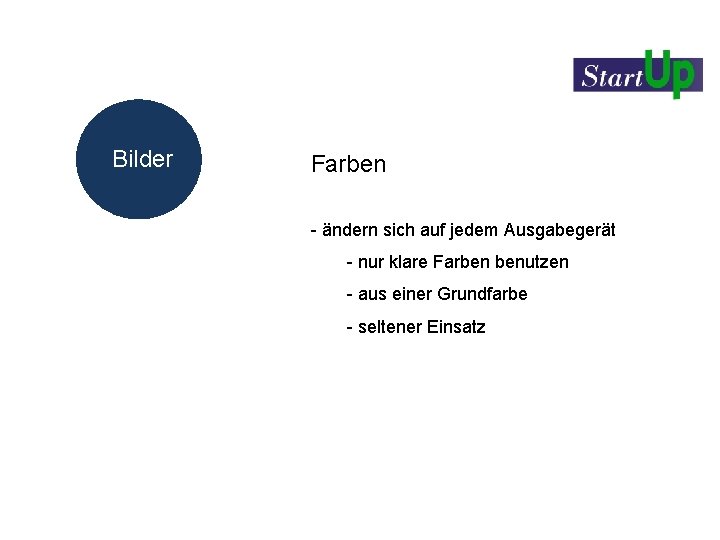 StartUp

Bilder

Farben

- ändern sich auf jedem Ausgabegerät

- nur klare Farben benutzen

- aus einer Grundfarbe

- seltener Einsatz